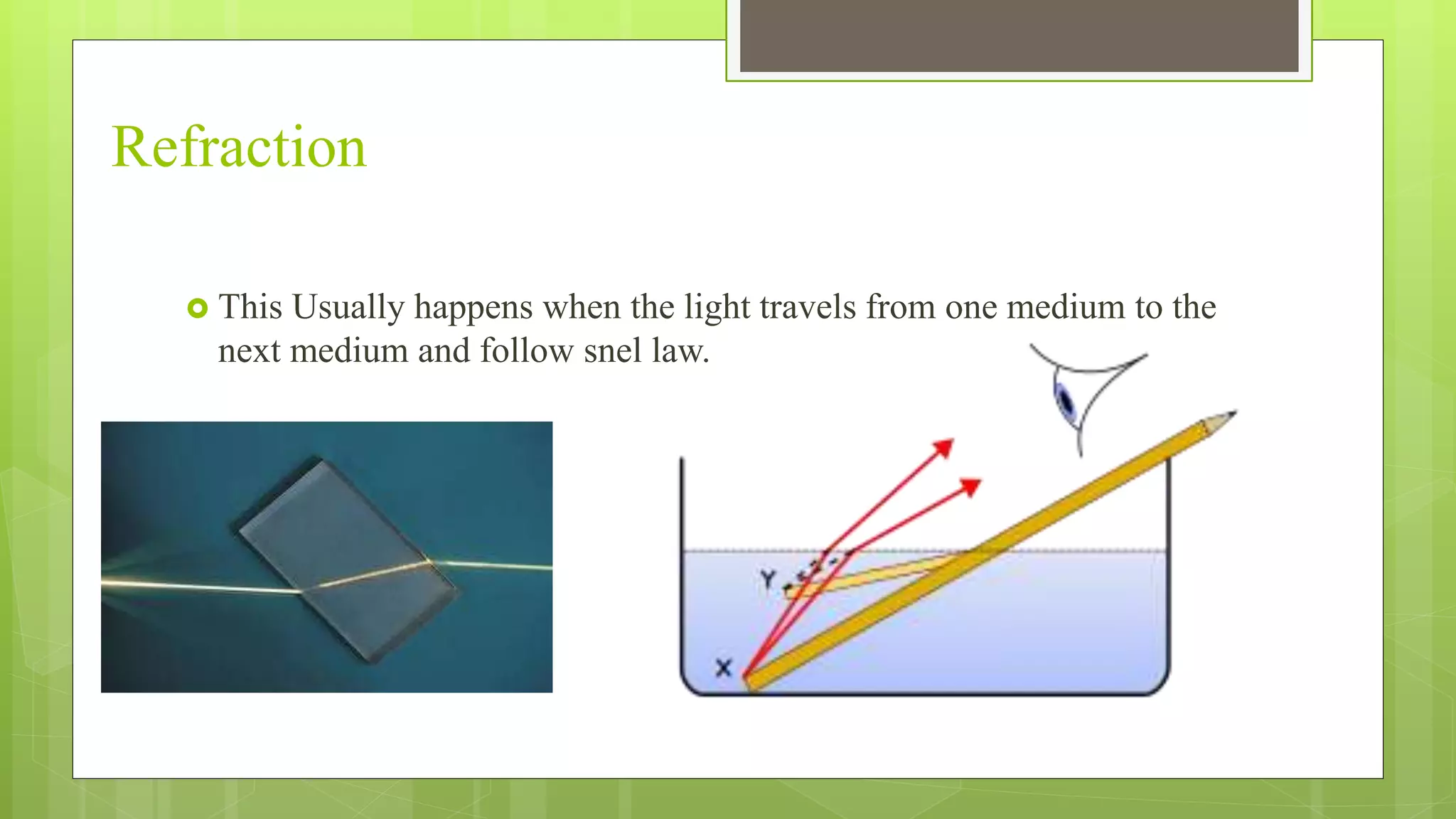 Refraction

This Usually happens when the light travels from one medium to the next medium and follow snel law.

Y

X